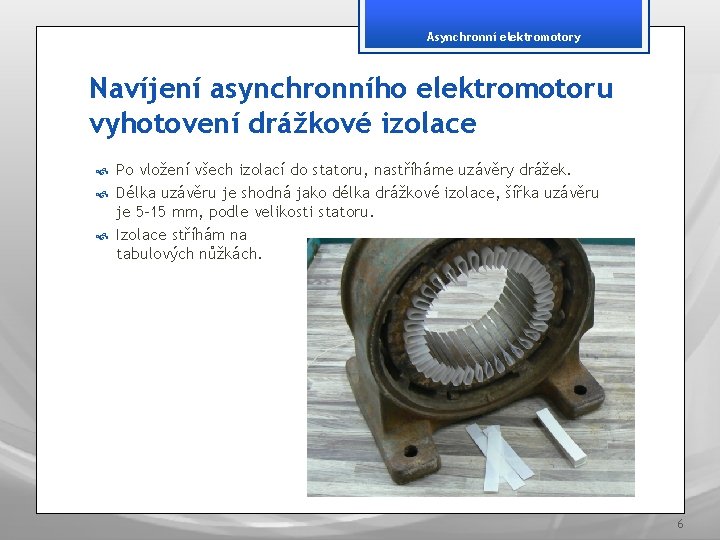 Asynchronní elektromotory

Navíjení asynchronního elektromotoru vyhotovení drážkové izolace

Po vložení všech izolací do statoru, nastříháme uzávěry drážek.

Délka uzávěru je shodná jako délka drážkové izolace, šířka uzávěru je 5-15 mm, podle velikosti statoru.

Izolace stříhám na tabulových nůžkách.

6